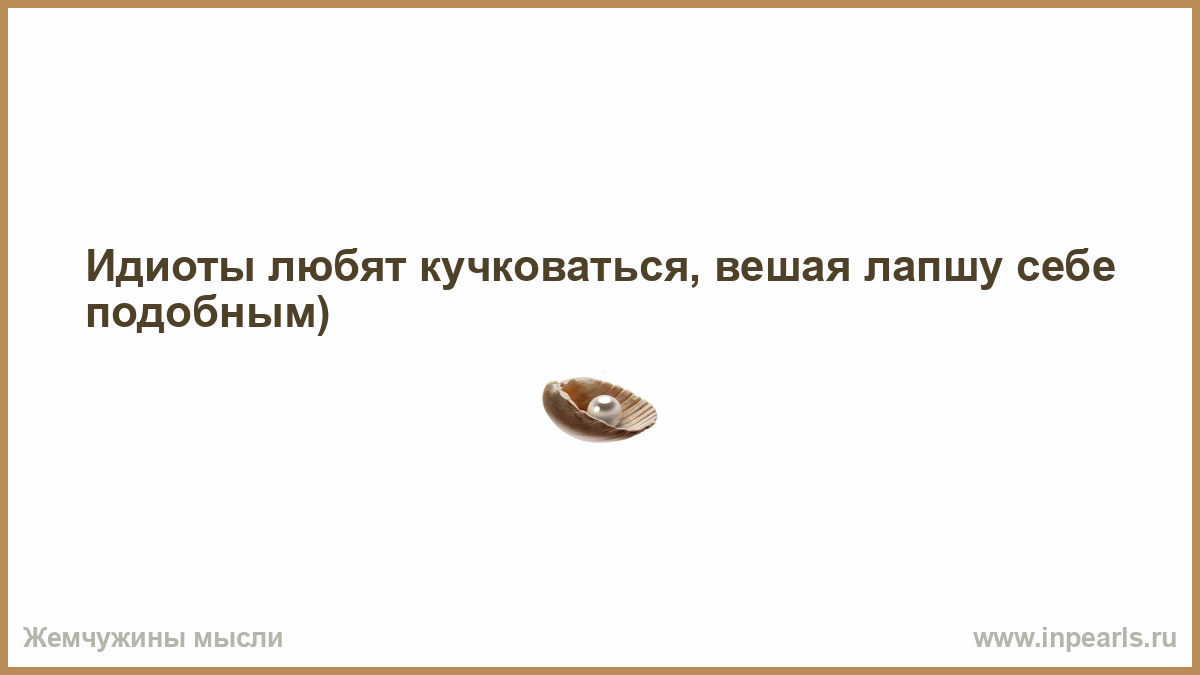 Идиоты любят кучковаться, вешая лапшу себе подобным)

Жемчужины мысли

www.inpearls.ru